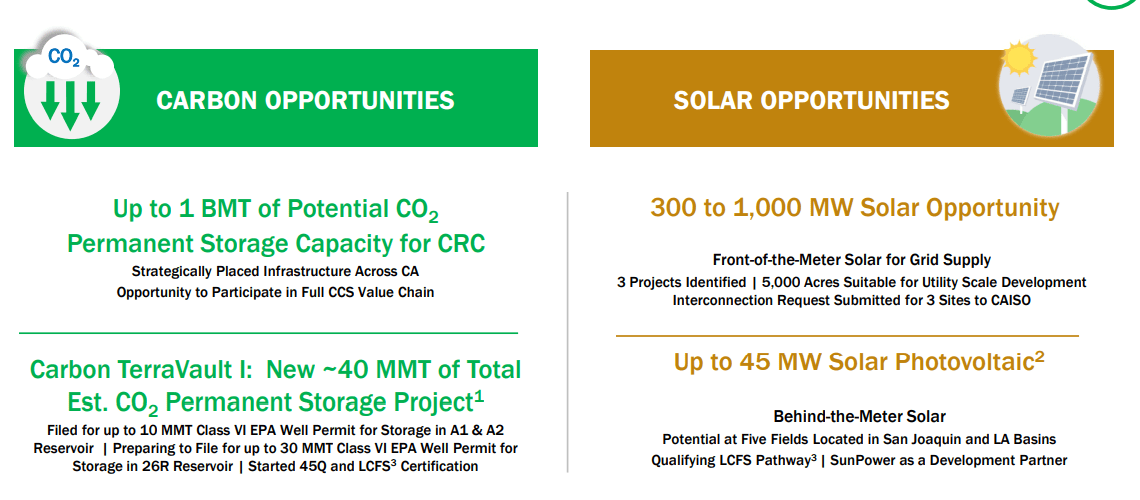 $CO_2$

CARBON OPPORTUNITIES

Up to 1 BMT of Potential $CO_2$ Permanent Storage Capacity for CRC

Strategically Placed Infrastructure Across CA
Opportunity to Participate in Full CCS Value Chain

Carbon TerraVault I: New ~40 MMT of Total Est. $CO_2$ Permanent Storage Project$^1$

Filed for up to 10 MMT Class VI EPA Well Permit for Storage in A1 & A2 Reservoir | Preparing to File for up to 30 MMT Class VI EPA Well Permit for Storage in 26R Reservoir | Started 45Q and LCFS$^3$ Certification

SOLAR OPPORTUNITIES

300 to 1,000 MW Solar Opportunity

Front-of-the-Meter Solar for Grid Supply
3 Projects Identified | 5,000 Acres Suitable for Utility Scale Development
Interconnection Request Submitted for 3 Sites to CAISO

Up to 45 MW Solar Photovoltaic$^2$

Behind-the-Meter Solar
Potential at Five Fields Located in San Joaquin and LA Basins
Qualifying LCFS Pathway$^3$ | SunPower as a Development Partner